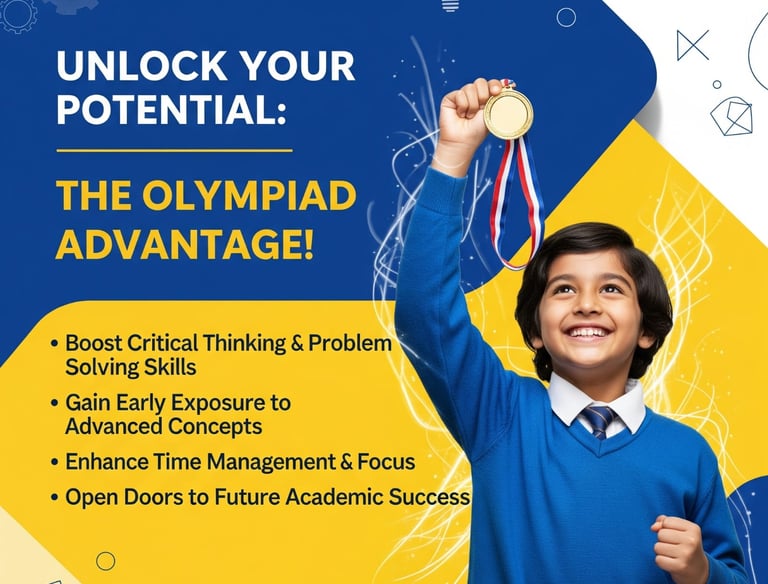 UNLOCK YOUR POTENTIAL:

THE OLYMPIAD ADVANTAGE!

• Boost Critical Thinking & Problem Solving Skills
• Gain Early Exposure to Advanced Concepts
• Enhance Time Management & Focus
• Open Doors to Future Academic Success